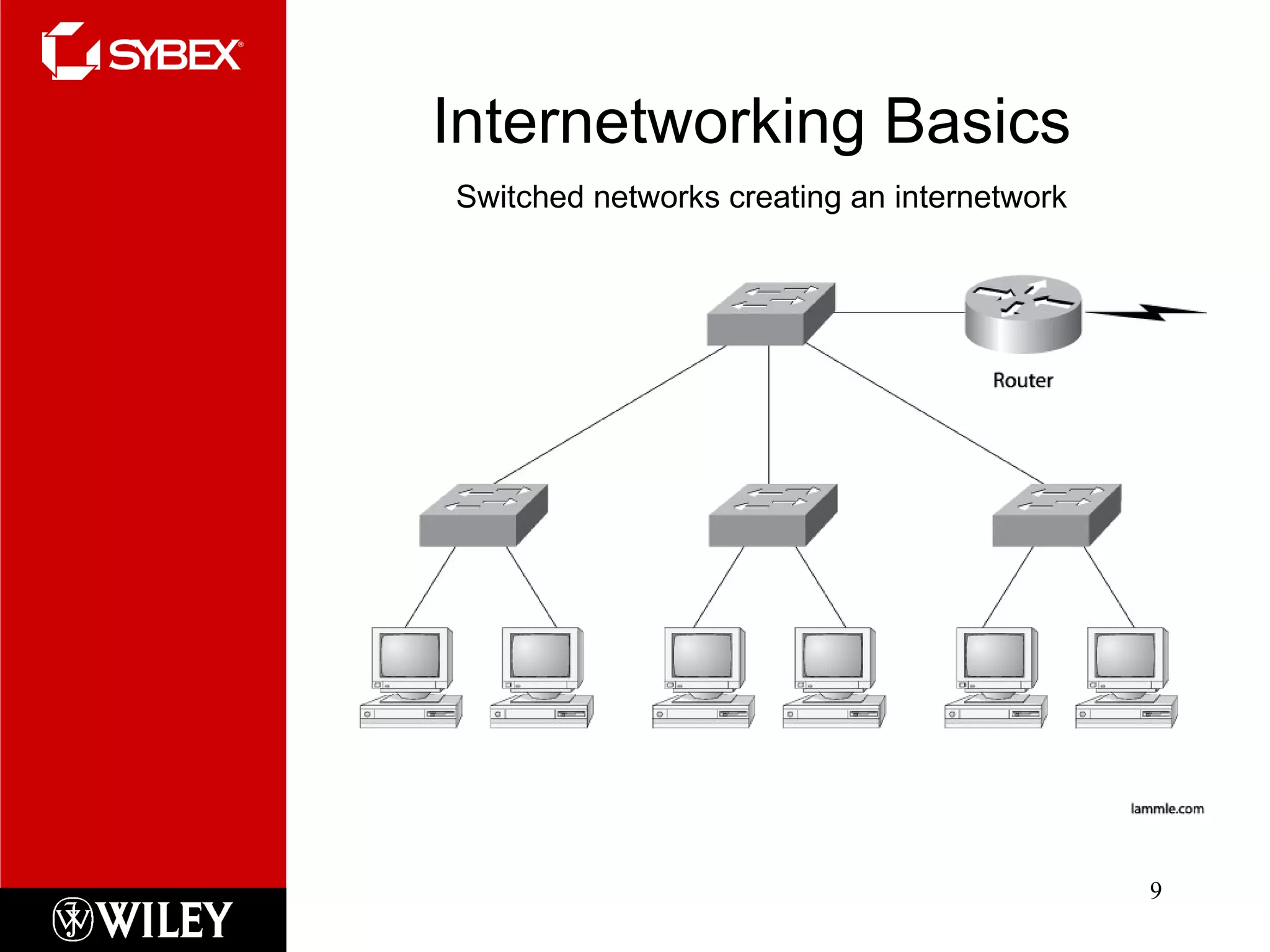 SYBEX®

Internetworking Basics

Switched networks creating an internetwork

Router

lammle.com

9

WILEY